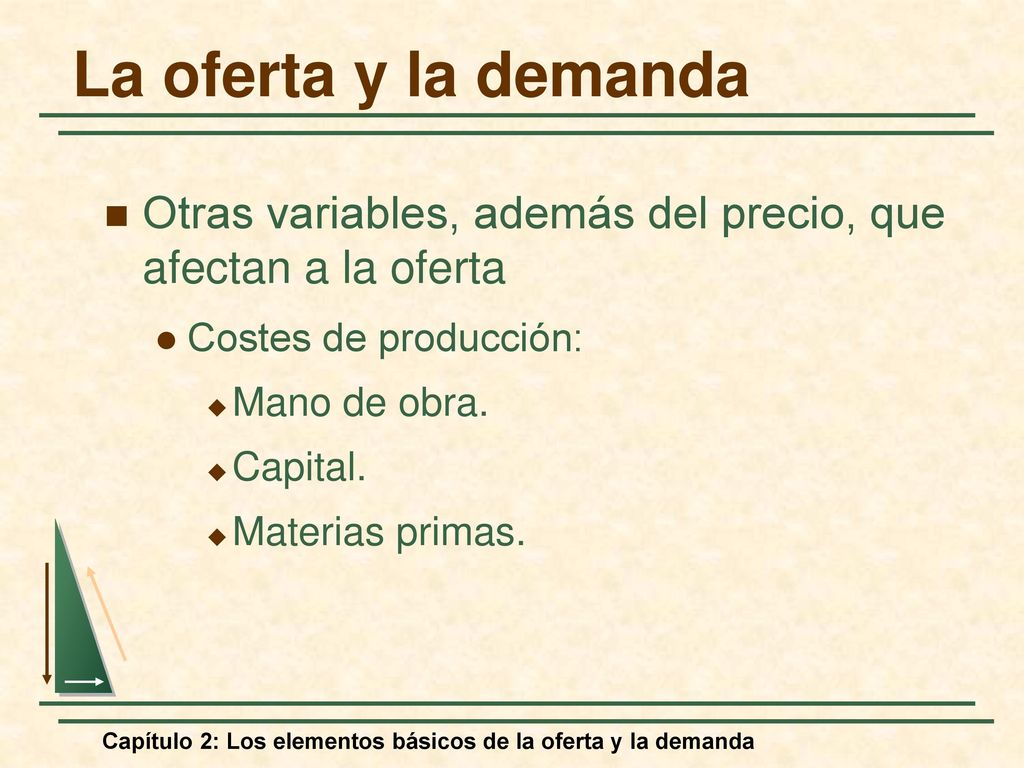 La oferta y la demanda

Otras variables, además del precio, que afectan a la oferta

Costes de producción:

Mano de obra.

Capital.

Materias primas.

Capítulo 2: Los elementos básicos de la oferta y la demanda